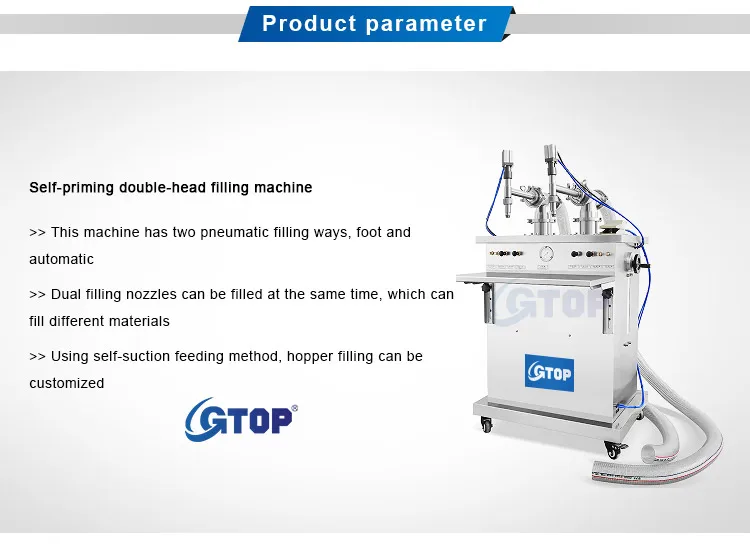 Product parameter

Self-priming double-head filling machine

>> This machine has two pneumatic filling ways, foot and automatic

>> Dual filling nozzles can be filled at the same time, which can fill different materials

>> Using self-suction feeding method, hopper filling can be customized

GTOP®

GTOP

GTOP